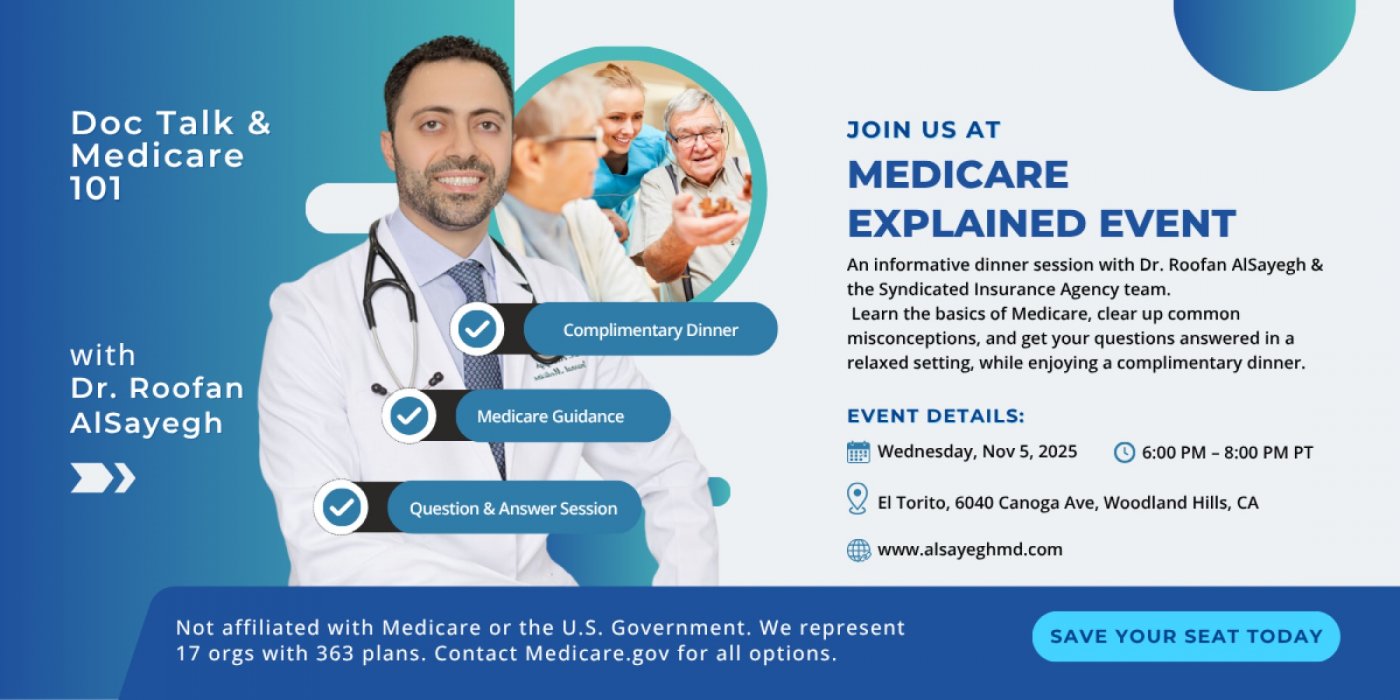 Doc Talk & Medicare 101

with Dr. Roofan AlSayegh

Complimentary Dinner

Medicare Guidance

Question & Answer Session

JOIN US AT

MEDICARE EXPLAINED EVENT

An informative dinner session with Dr. Roofan AlSayegh & the Syndicated Insurance Agency team.
Learn the basics of Medicare, clear up common misconceptions, and get your questions answered in a relaxed setting, while enjoying a complimentary dinner.

EVENT DETAILS:

Wednesday, Nov 5, 2025

6:00 PM – 8:00 PM PT

El Torito, 6040 Canoga Ave, Woodland Hills, CA

www.alsayeghmd.com

Not affiliated with Medicare or the U.S. Government. We represent 17 orgs with 363 plans. Contact Medicare.gov for all options.

SAVE YOUR SEAT TODAY